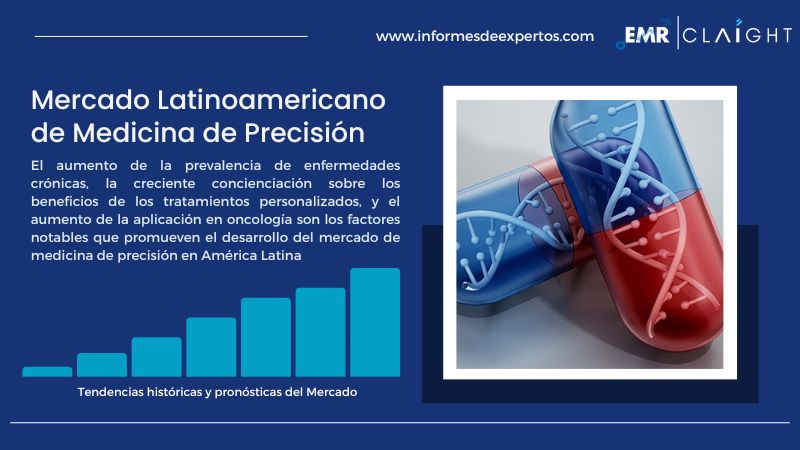 www.informesdeexpertos.com

EMR | CLAIGHT

Mercado Latinoamericano de Medicina de Precisión

El aumento de la prevalencia de enfermedades crónicas, la creciente concienciación sobre los beneficios de los tratamientos personalizados, y el aumento de la aplicación en oncología son los factores notables que promueven el desarrollo del mercado de medicina de precisión en América Latina

Tendencias históricas y pronósticas del Mercado